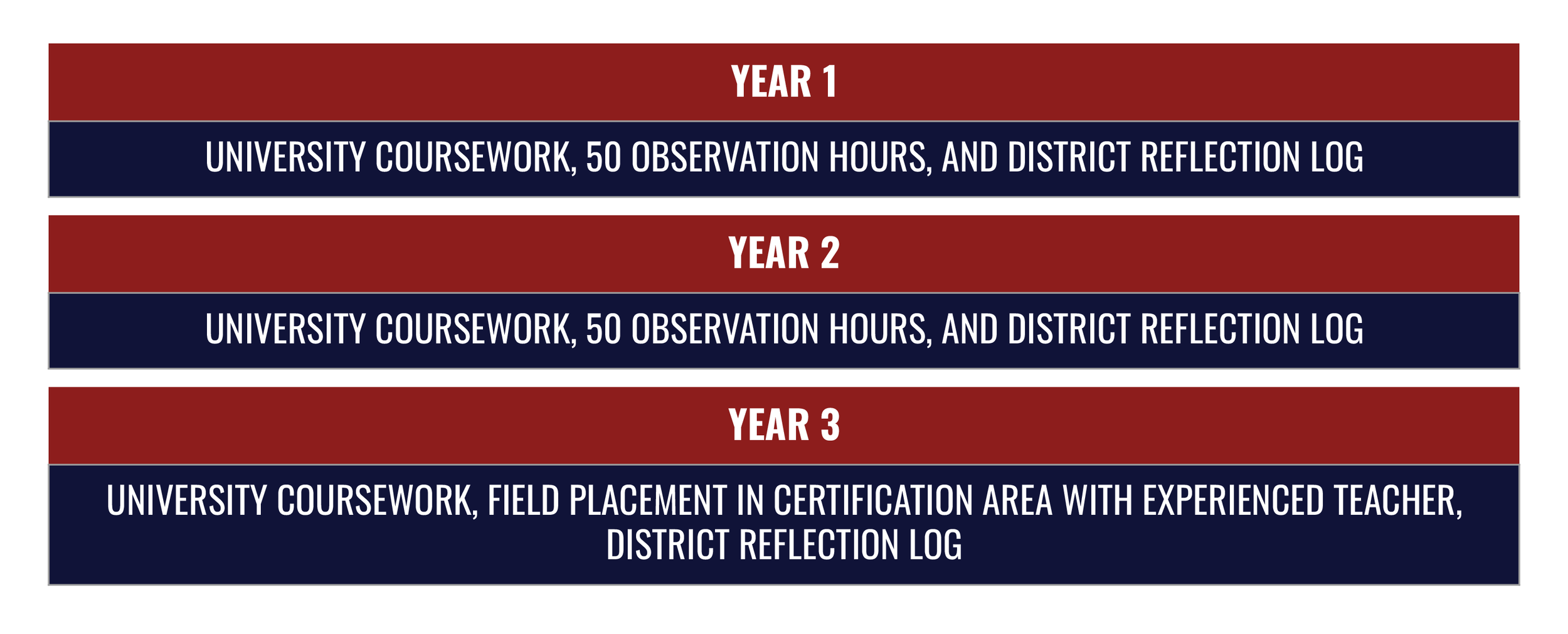 YEAR 1

UNIVERSITY COURSEWORK, 50 OBSERVATION HOURS, AND DISTRICT REFLECTION LOG

YEAR 2

UNIVERSITY COURSEWORK, 50 OBSERVATION HOURS, AND DISTRICT REFLECTION LOG

YEAR 3

UNIVERSITY COURSEWORK, FIELD PLACEMENT IN CERTIFICATION AREA WITH EXPERIENCED TEACHER, DISTRICT REFLECTION LOG